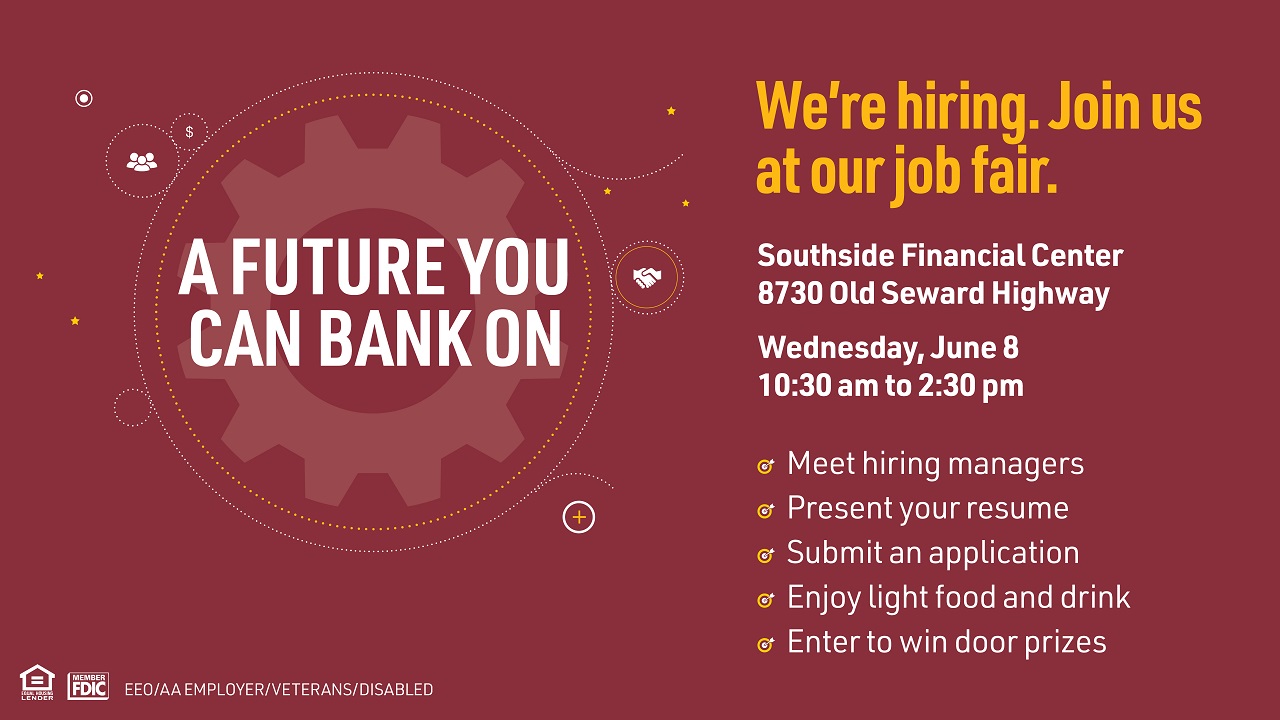 $

A FUTURE YOU CAN BANK ON

We're hiring. Join us at our job fair.

Southside Financial Center
8730 Old Seward Highway

Wednesday, June 8
10:30 am to 2:30 pm

Meet hiring managers
Present your resume
Submit an application
Enjoy light food and drink
Enter to win door prizes

EQUAL HOUSING LENDER MEMBER FDIC EEO/AA EMPLOYER/VETERANS/DISABLED